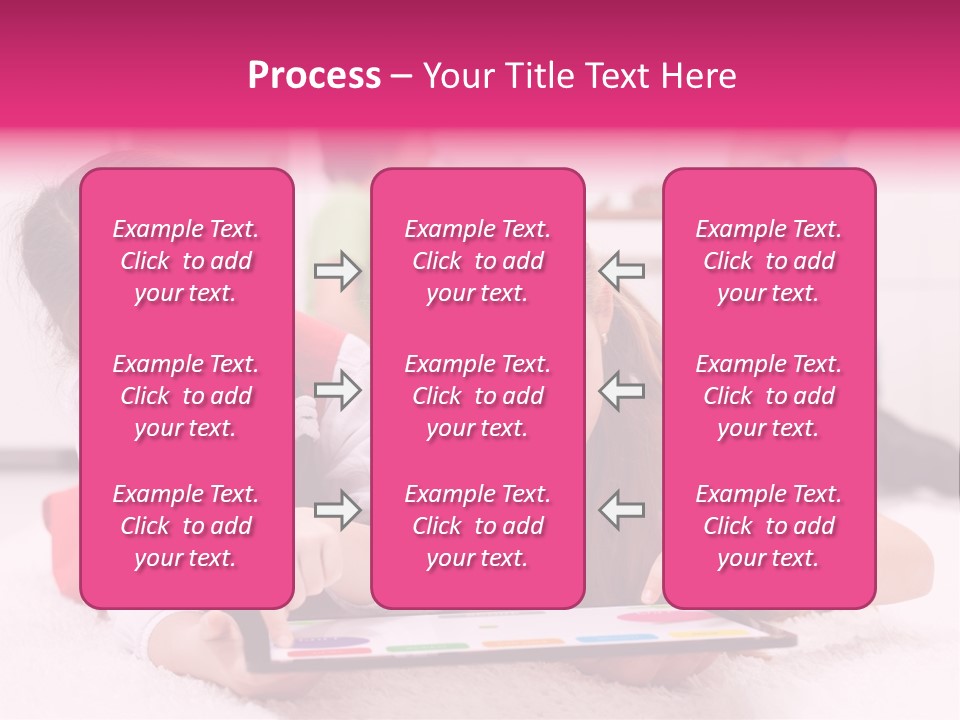 Process – Your Title Text Here

Example Text. Click to add your text.

Example Text. Click to add your text.

Example Text. Click to add your text.

Example Text. Click to add your text.

Example Text. Click to add your text.

Example Text. Click to add your text.

Example Text. Click to add your text.

Example Text. Click to add your text.

Example Text. Click to add your text.